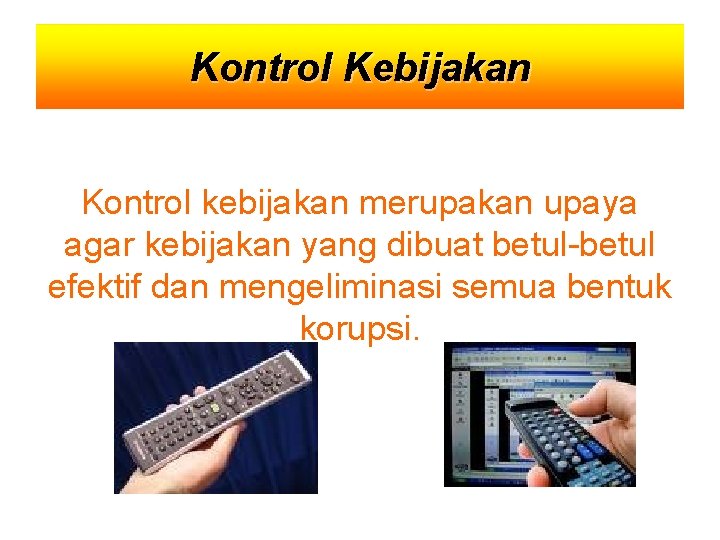 Kontrol Kebijakan

Kontrol kebijakan merupakan upaya agar kebijakan yang dibuat betul-betul efektif dan mengeliminasi semua bentuk korupsi.